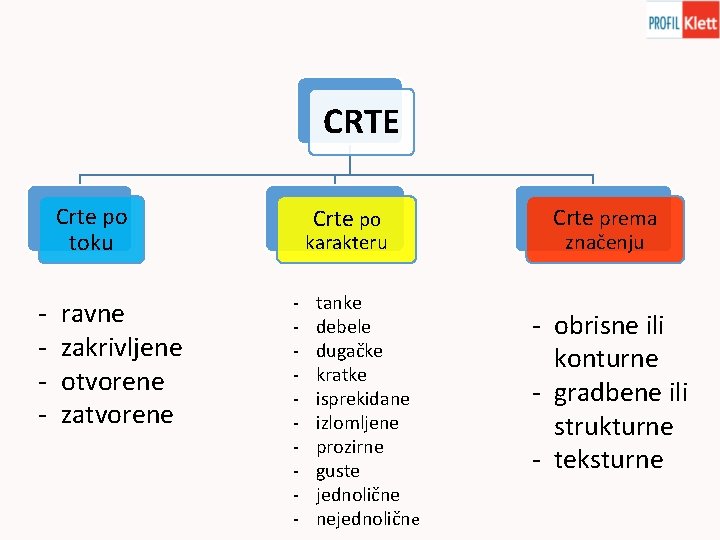 PROFIL Klett

CRTE

Crte po toku

Crte po karakteru

Crte prema značenju

- ravne
- zakrivljene
- otvorene
- zatvorene

- tanke
- debele
- dugačke
- kratke
- isprekidane
- izlomljene
- prozirne
- guste
- jednolične
- nejednolične

- obrisne ili konturne
- gradbene ili strukturne
- teksturne